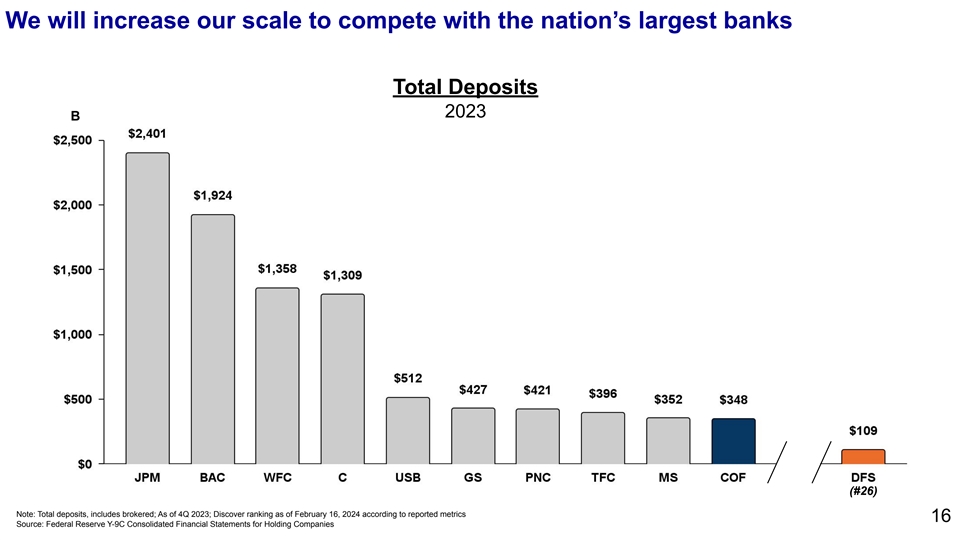 We will increase our scale to compete with the nation's largest banks

Total Deposits
2023

B

$2,500
$2,000
$1,500
$1,000
$500
$0

$2,401
$1,924
$1,358
$1,309
$512
$427
$421
$396
$352
$348
$109

JPM
BAC
WFC
C
USB
GS
PNC
TFC
MS
COF
DFS
(#26)

Note: Total deposits, includes brokered; As of 4Q 2023; Discover ranking as of February 16, 2024 according to reported metrics
Source: Federal Reserve Y-9C Consolidated Financial Statements for Holding Companies

16